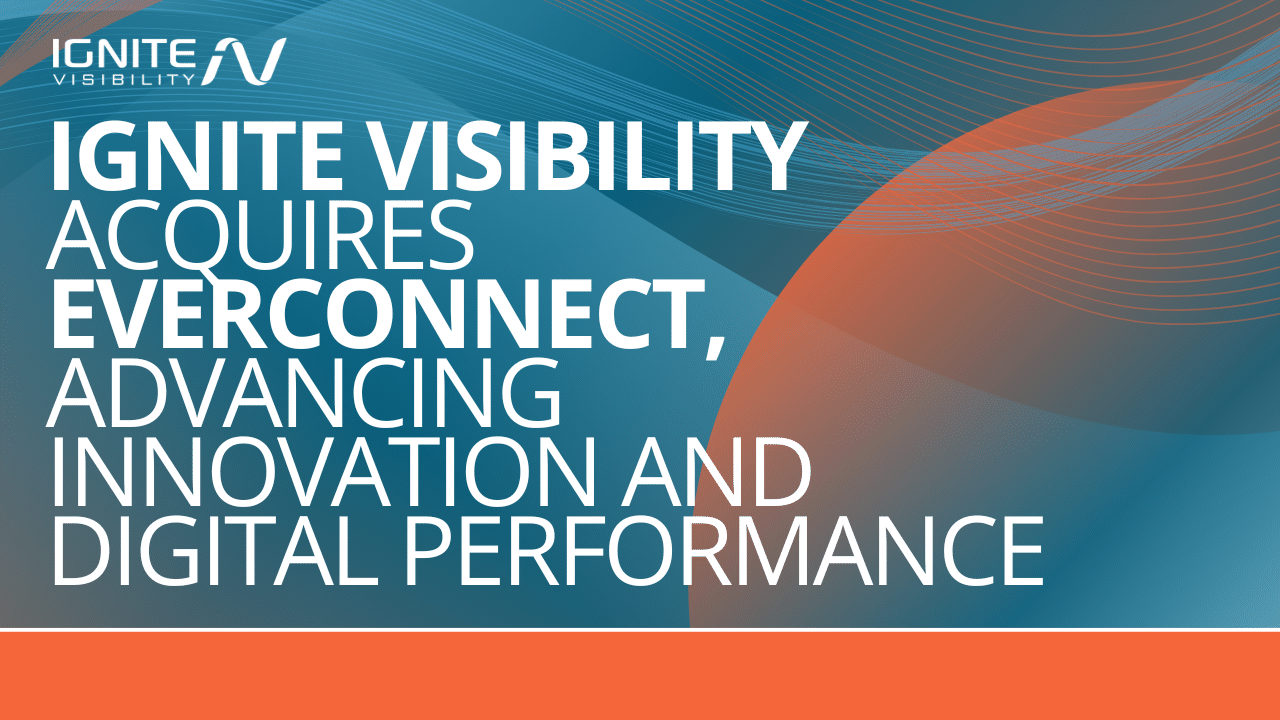 IGNITE VISIBILITY

IGNITE VISIBILITY ACQUIRES EVERCONNECT, ADVANCING INNOVATION AND DIGITAL PERFORMANCE